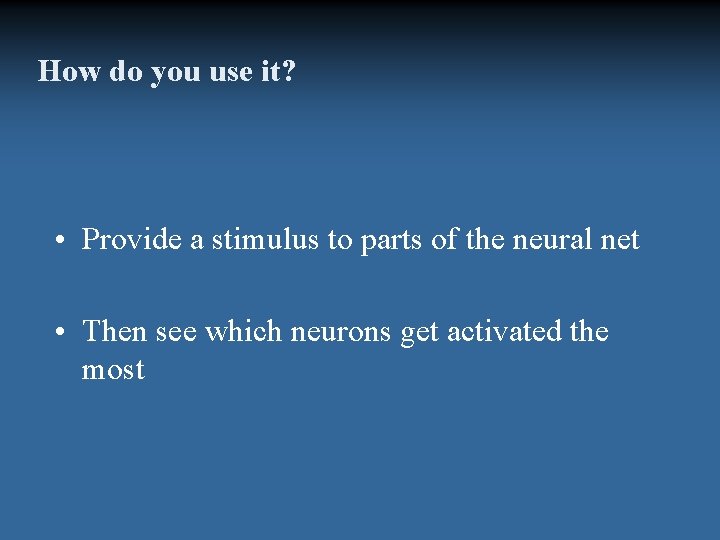 How do you use it?

• Provide a stimulus to parts of the neural net

• Then see which neurons get activated the most